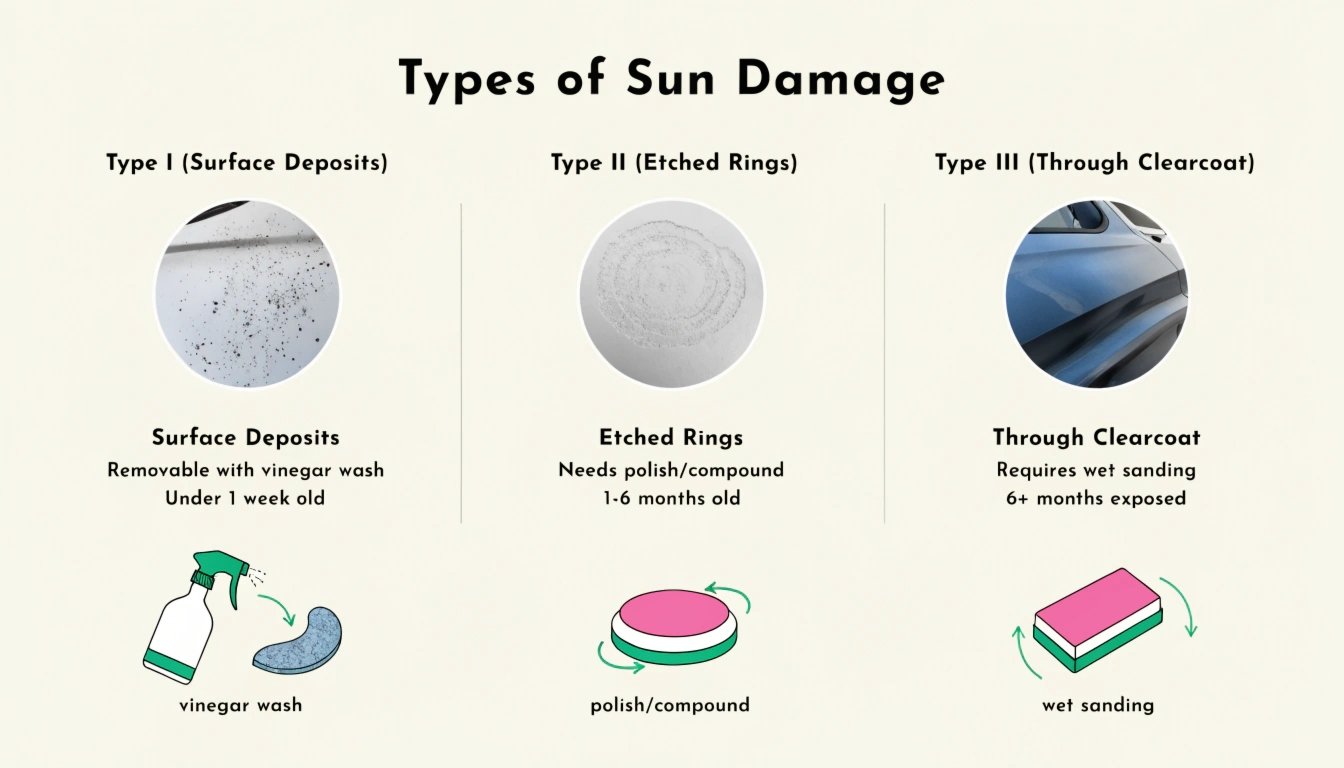 Types of Sun Damage

Type I (Surface Deposits)

Surface Deposits
Removable with vinegar wash
Under 1 week old

vinegar wash

Type II (Etched Rings)

Etched Rings
Needs polish/compound
1-6 months old

polish/compound

Type III (Through Clearcoat)

Through Clearcoat
Requires wet sanding
6+ months exposed

wet sanding